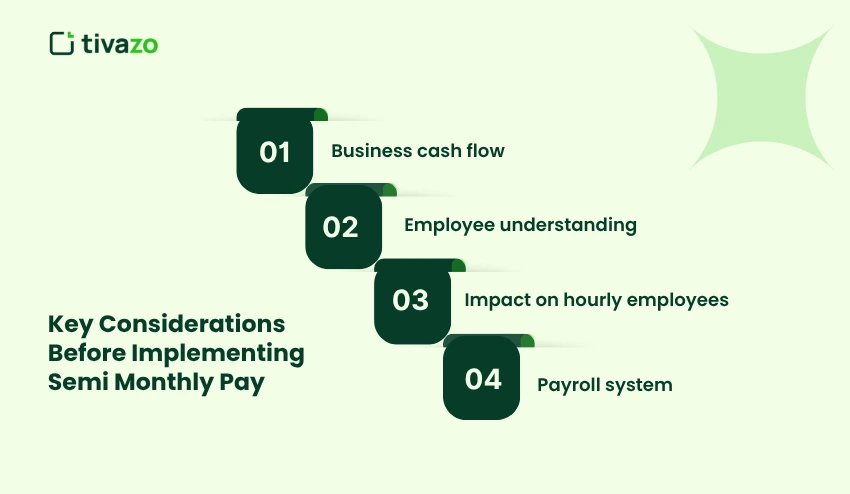 tivazo

01 Business cash flow

02 Employee understanding

03 Impact on hourly employees

04 Payroll system

Key Considerations Before Implementing Semi Monthly Pay